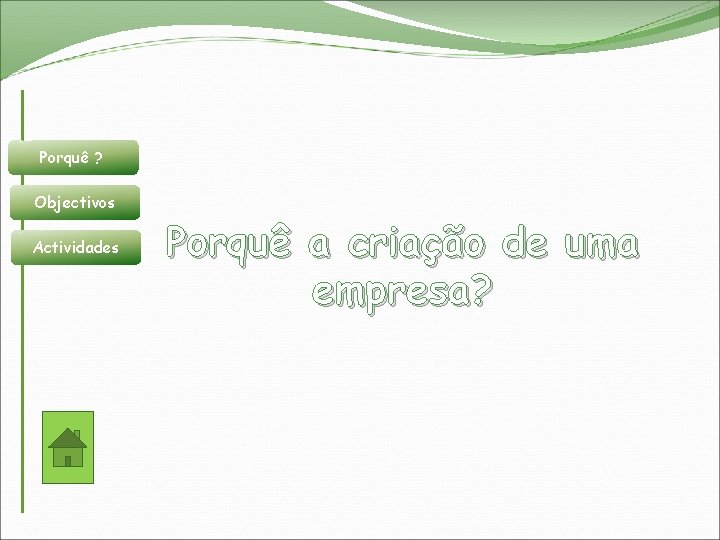 Porquê ?

Objectivos

Actividades

Porquê a criação de uma empresa?